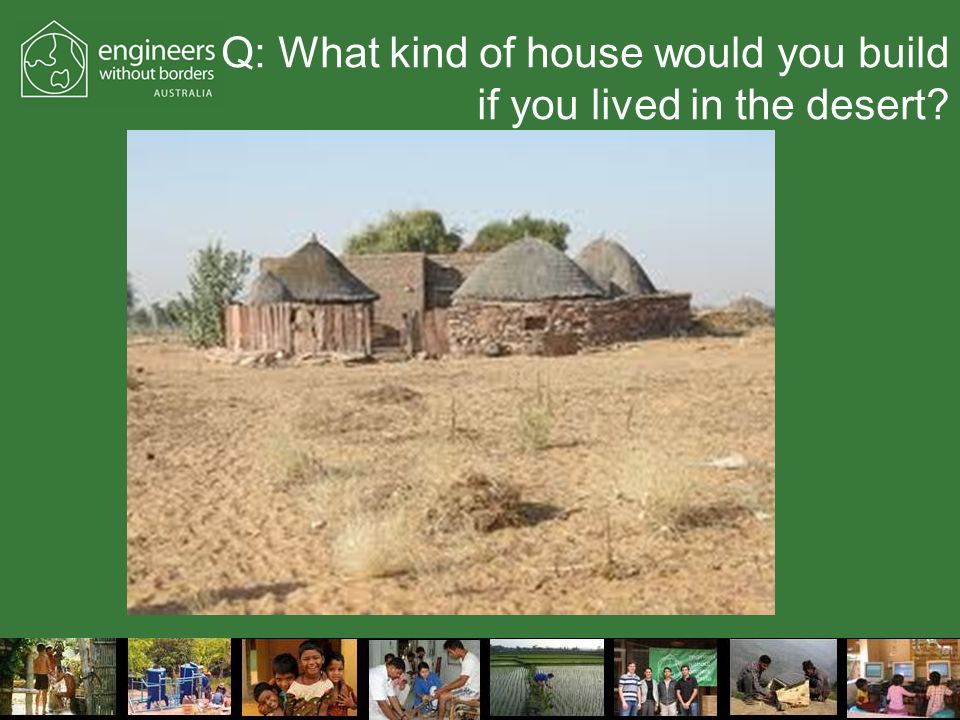 engineers without borders AUSTRALIA

Q: What kind of house would you build if you lived in the desert?